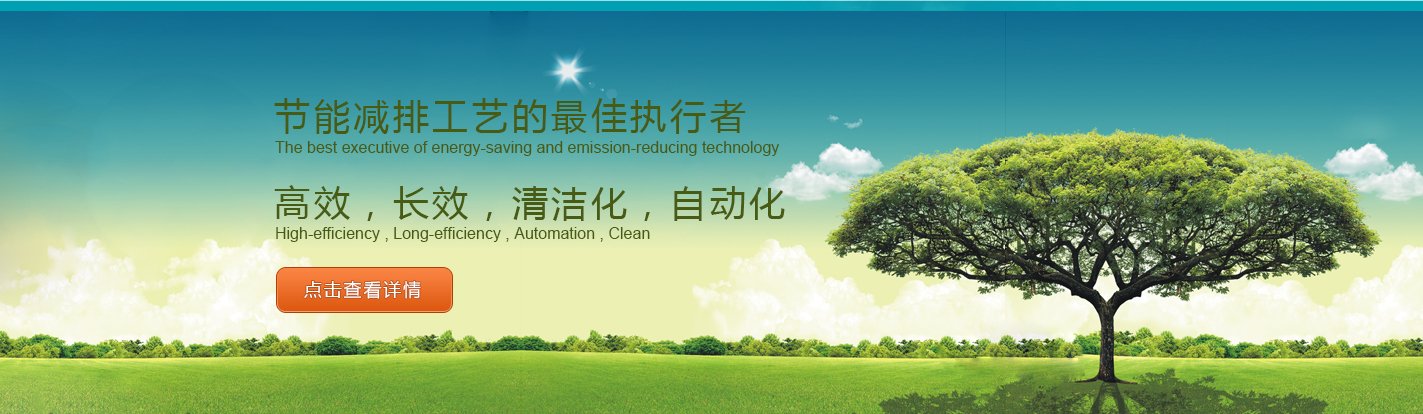 节能减排工艺的最佳执行者
The best executive of energy-saving and emission-reducing technology

高效，长效，清洁化，自动化
High-efficiency , Long-efficiency , Automation , Clean

点击查看详情